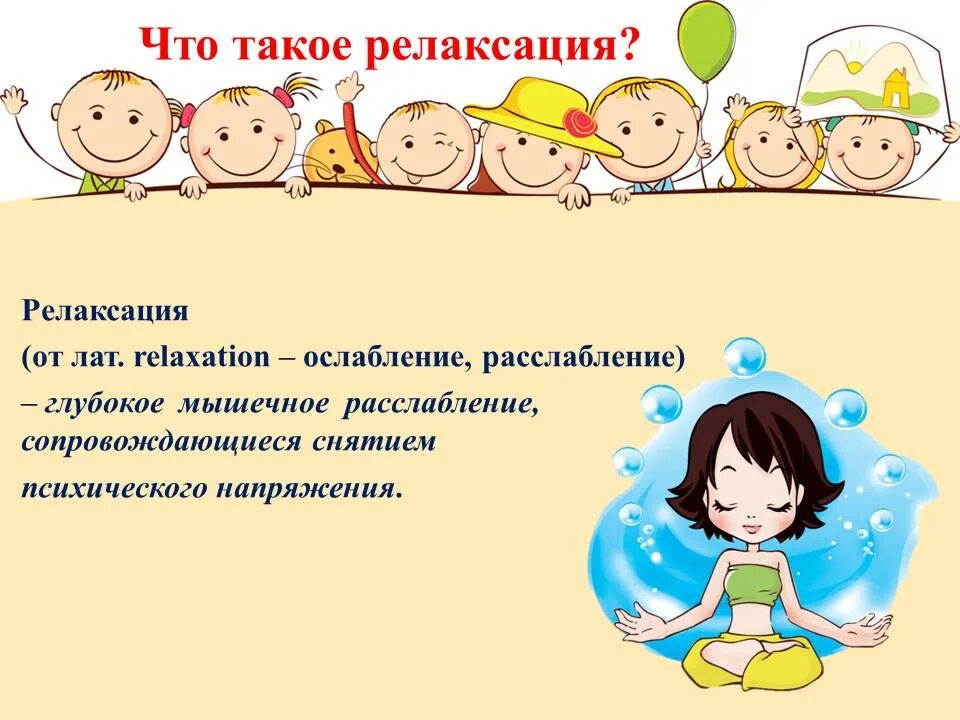 Что такое релаксация?

Релаксация
(от лат. relaxation – ослабление, расслабление)
– глубокое мышечное расслабление, сопровождающиеся снятием
психического напряжения.